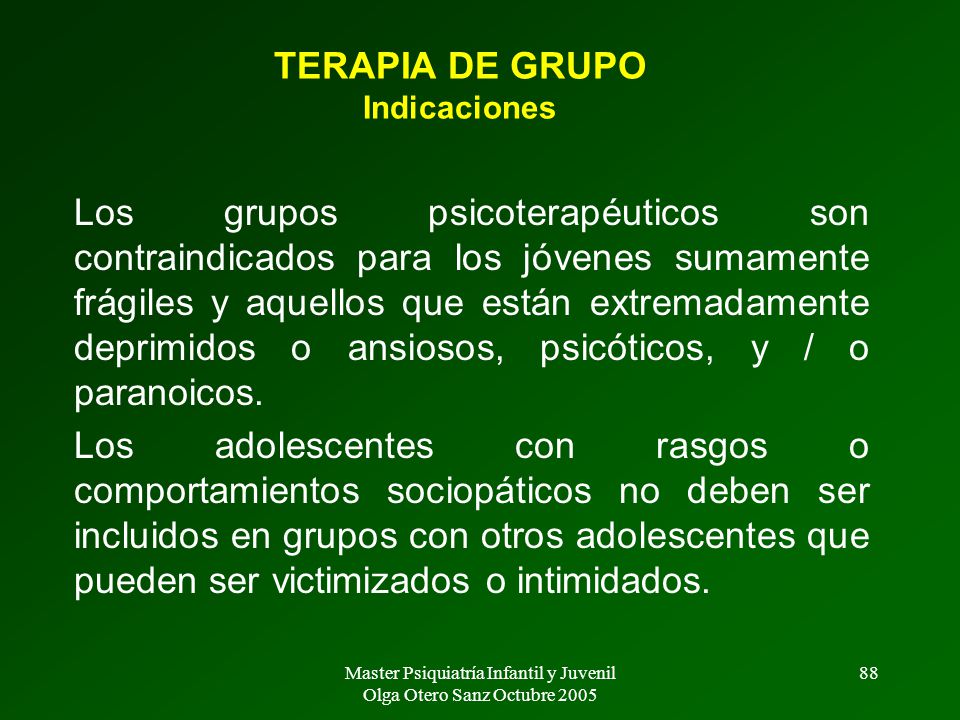 TERAPIA DE GRUPO
Indicaciones

Los grupos psicoterapéuticos son contraindicados para los jóvenes sumamente frágiles y aquellos que están extremadamente deprimidos o ansiosos, psicóticos, y / o paranoicos.

Los adolescentes con rasgos o comportamientos sociopáticos no deben ser incluidos en grupos con otros adolescentes que pueden ser victimizados o intimidados.

Master Psiquiatría Infantil y Juvenil
Olga Otero Sanz Octubre 2005

88